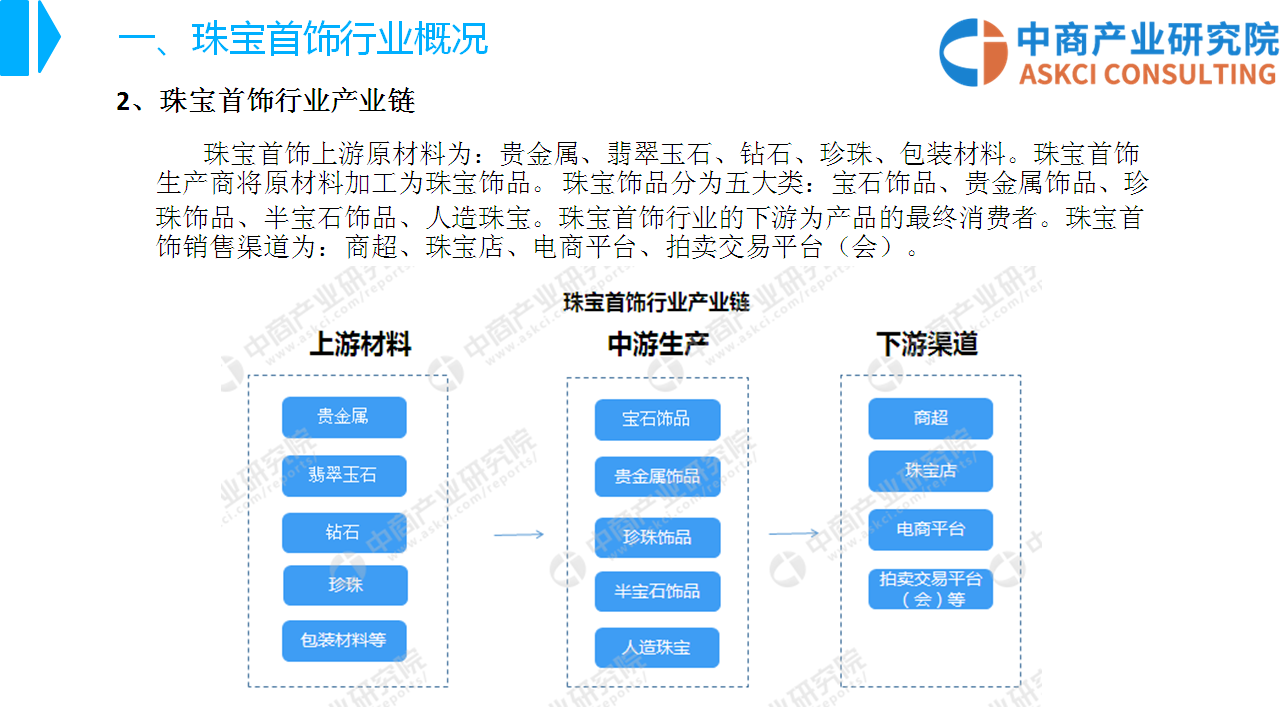 一、珠宝首饰行业概况

中商产业研究院
ASKCI CONSULTING

2、珠宝首饰行业产业链

珠宝首饰上游原材料为：贵金属、翡翠玉石、钻石、珍珠、包装材料。珠宝首饰生产商将原材料加工为珠宝饰品。珠宝饰品分为五大类：宝石饰品、贵金属饰品、珍珠饰品、半宝石饰品、人造珠宝。珠宝首饰行业的下游为产品的最终消费者。珠宝首饰销售渠道为：商超、珠宝店、电商平台、拍卖交易平台（会）。

珠宝首饰行业产业链

上游材料
贵金属
翡翠玉石
钻石
珍珠
包装材料等

中游生产
宝石饰品
贵金属饰品
珍珠饰品
半宝石饰品
人造珠宝

下游渠道
商超
珠宝店
电商平台
拍卖交易平台（会）等

中商产业研究院 www.askci.com/reports/